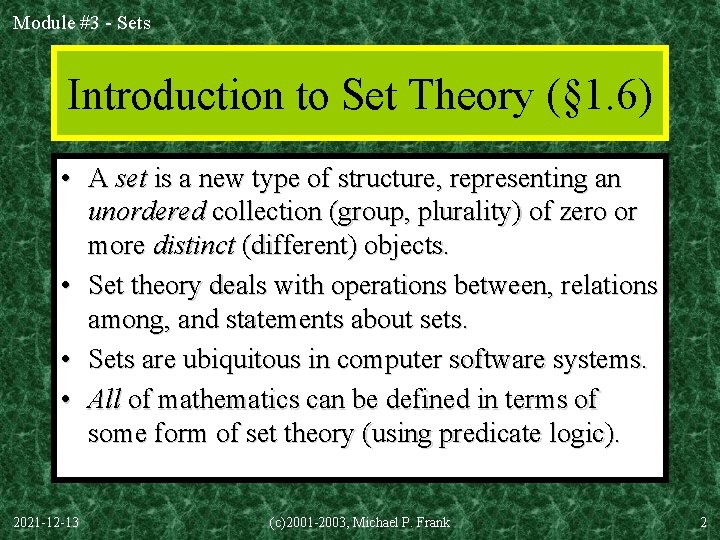 Module #3 - Sets

Introduction to Set Theory (§1.6)

• A set is a new type of structure, representing an unordered collection (group, plurality) of zero or more distinct (different) objects.
• Set theory deals with operations between, relations among, and statements about sets.
• Sets are ubiquitous in computer software systems.
• All of mathematics can be defined in terms of some form of set theory (using predicate logic).

2021-12-13

(c)2001-2003, Michael P. Frank

2